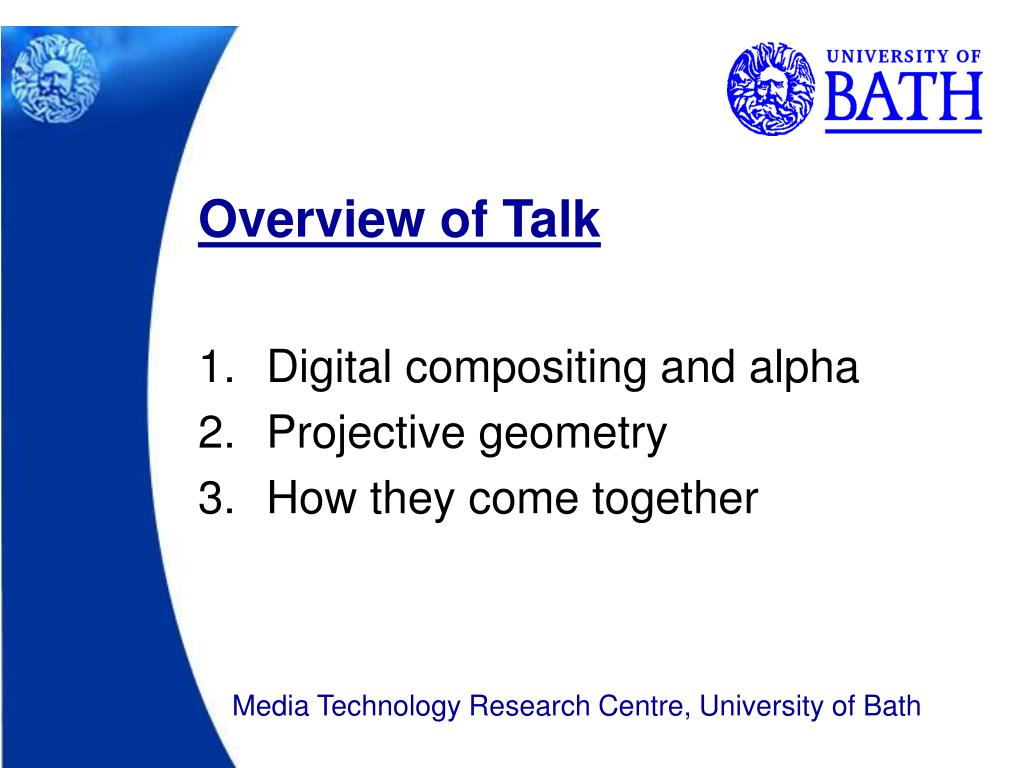 UNIVERSITY OF
BATH

Overview of Talk

1. Digital compositing and alpha
2. Projective geometry
3. How they come together

Media Technology Research Centre, University of Bath